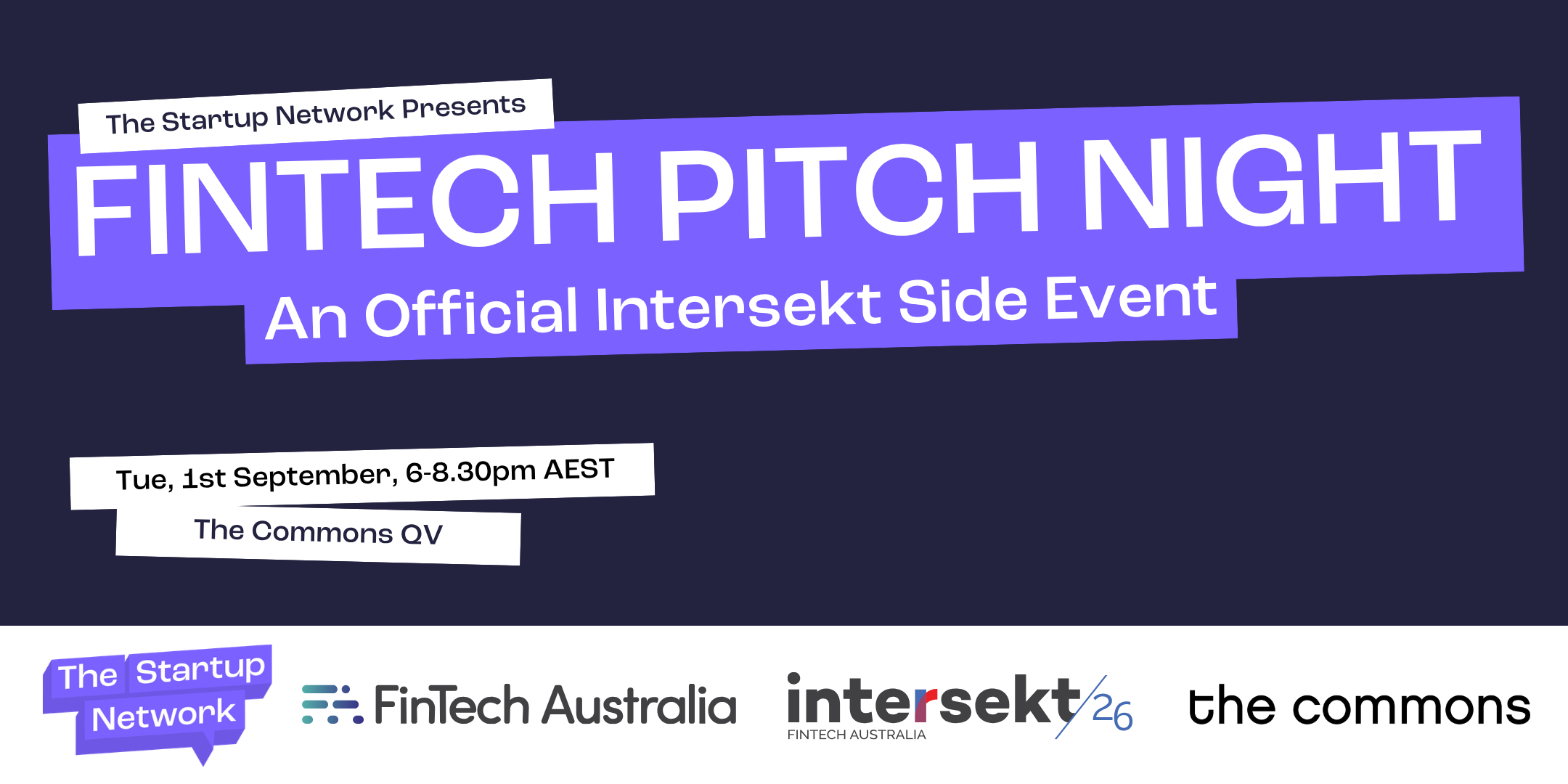 The Startup Network Presents

FINTECH PITCH NIGHT

An Official Intersekt Side Event

Tue, 1st September, 6-8.30pm AEST

The Commons QV

The Startup Network

FinTech Australia

intersekt 26
FINTECH AUSTRALIA

the commons